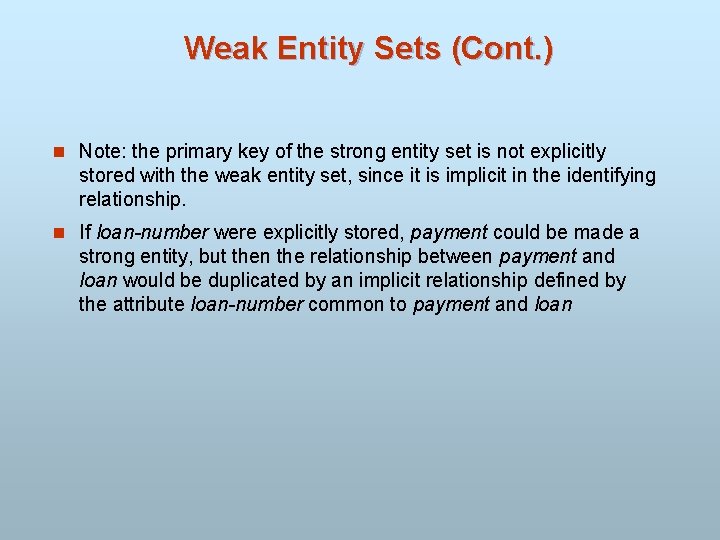 Weak Entity Sets (Cont.)

Note: the primary key of the strong entity set is not explicitly stored with the weak entity set, since it is implicit in the identifying relationship.

If loan-number were explicitly stored, payment could be made a strong entity, but then the relationship between payment and loan would be duplicated by an implicit relationship defined by the attribute loan-number common to payment and loan